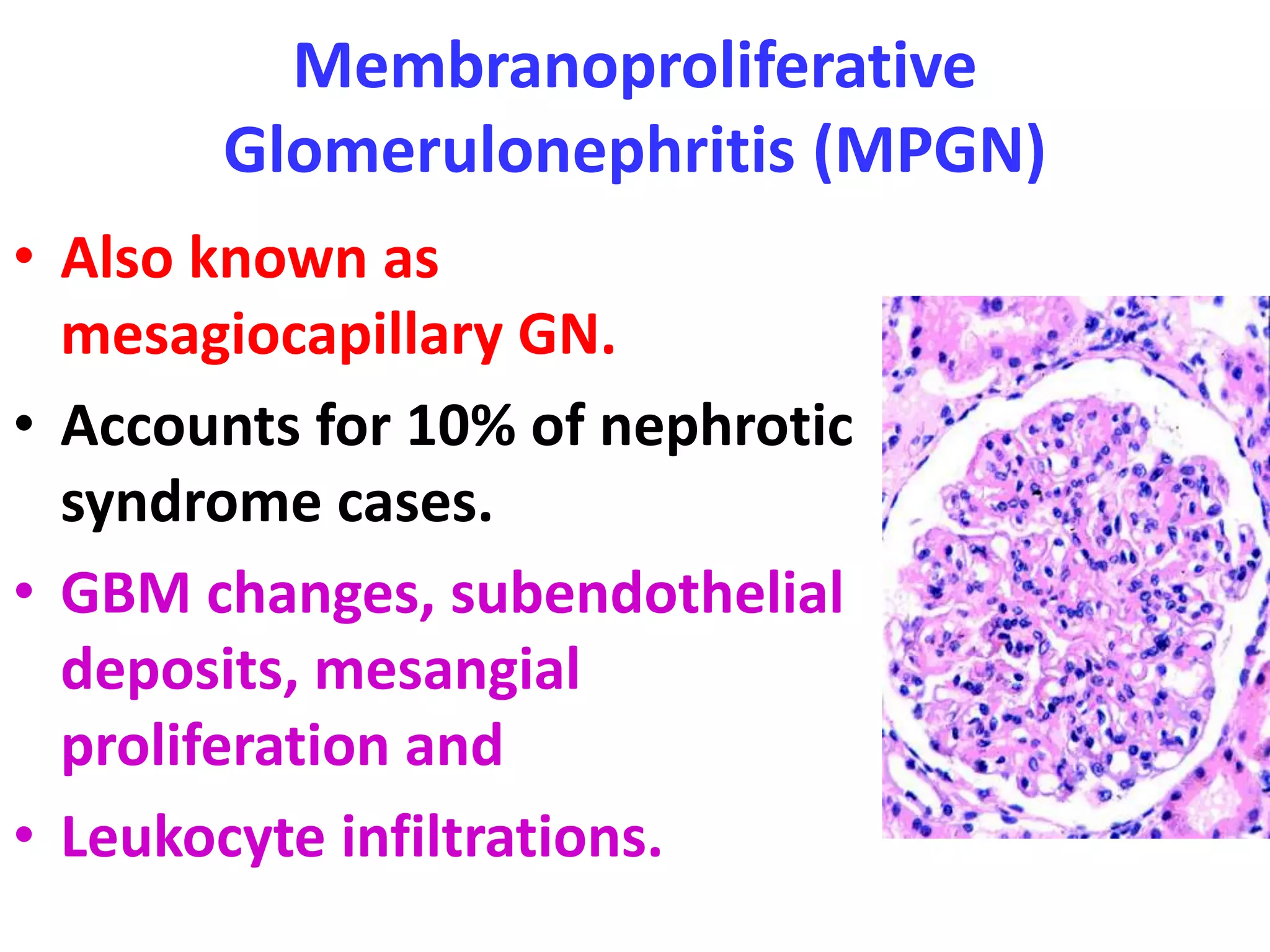 Membranoproliferative Glomerulonephritis (MPGN)

• Also known as mesagiocapillary GN.

• Accounts for 10% of nephrotic syndrome cases.

• GBM changes, subendothelial deposits, mesangial proliferation and

• Leukocyte infiltrations.